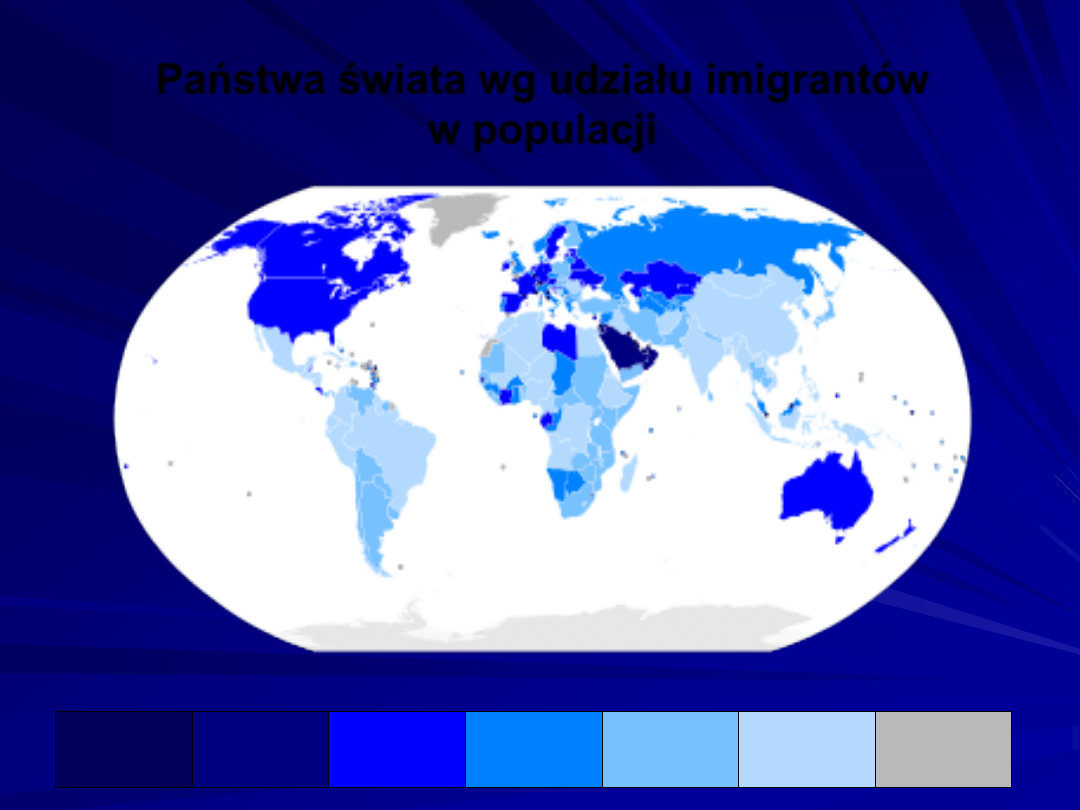 Państwa świata wg udziału imigrantów w populacji